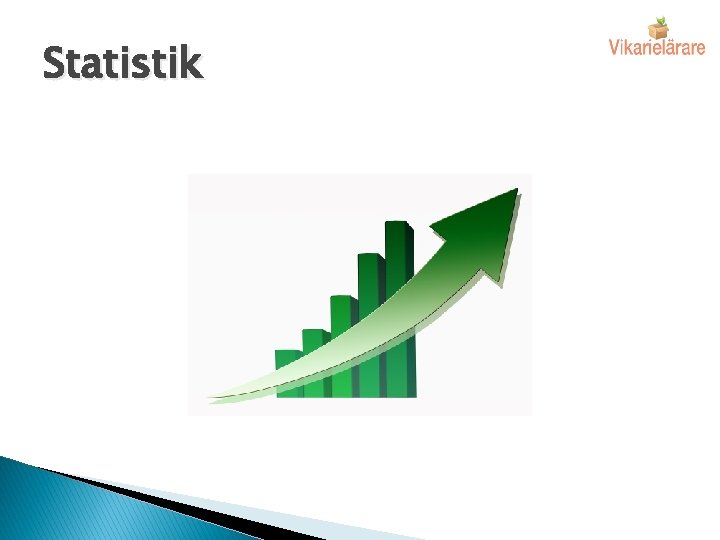 Statistik

Vikarielärare